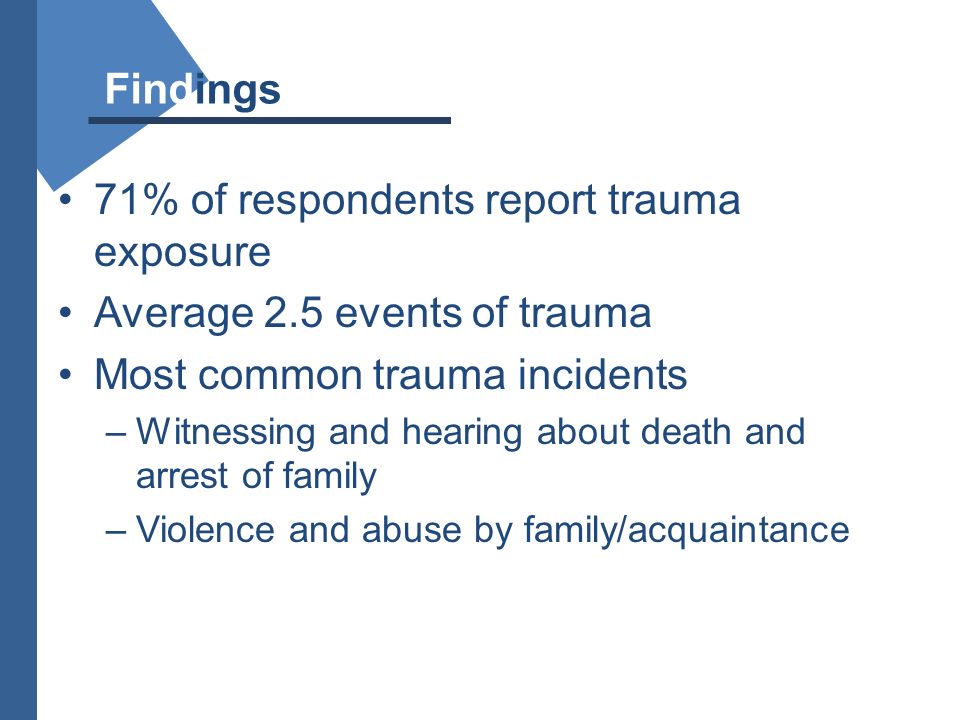 Findings

• 71% of respondents report trauma exposure
• Average 2.5 events of trauma
• Most common trauma incidents
– Witnessing and hearing about death and arrest of family
– Violence and abuse by family/acquaintance